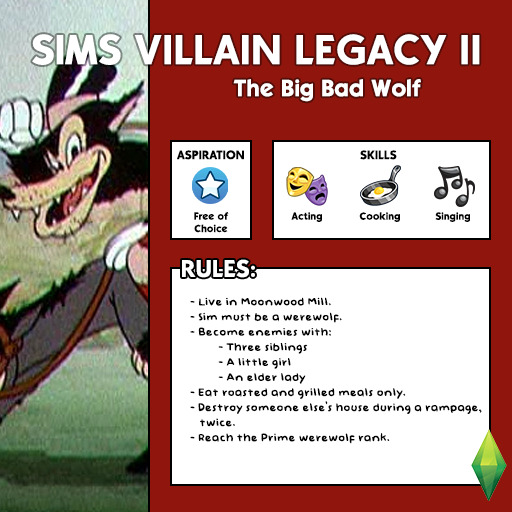 SIMS VILLAIN LEGACY II
The Big Bad Wolf

ASPIRATION
Free of Choice

SKILLS
Acting
Cooking
Singing

RULES:

- Live in Moonwood Mill.
- Sim must be a werewolf.
- Become enemies with:
- Three siblings
- A little girl
- An elder lady
- Eat roasted and grilled meals only.
- Destroy someone else's house during a rampage, twice.
- Reach the Prime werewolf rank.